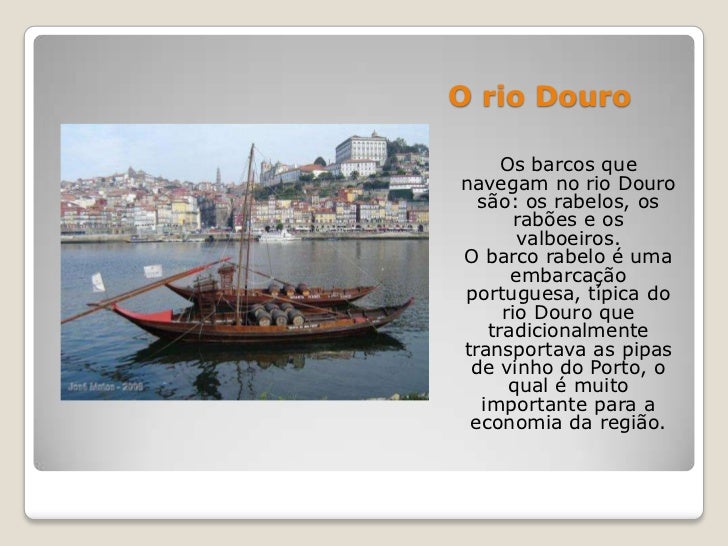 O rio Douro

José Matos - 2008

Os barcos que navegam no rio Douro são: os rabelos, os rabões e os valboeiros.
O barco rabelo é uma embarcação portuguesa, típica do rio Douro que tradicionalmente transportava as pipas de vinho do Porto, o qual é muito importante para a economia da região.